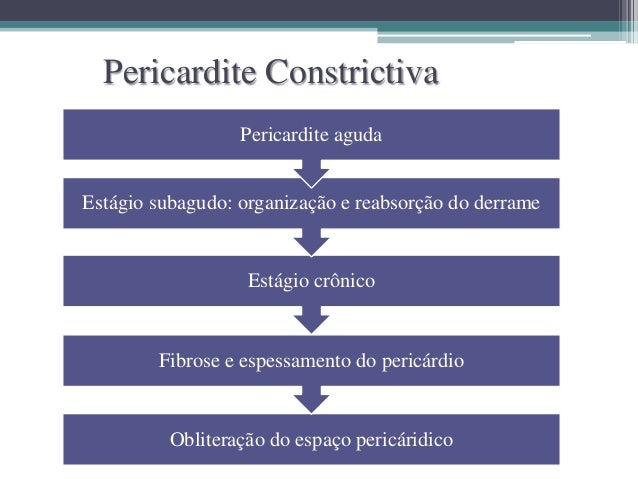 Pericardite Constrictiva

Pericardite aguda

Estágio subagudo: organização e reabsorção do derrame

Estágio crônico

Fibrose e espessamento do pericárdio

Obliteração do espaço pericáridico